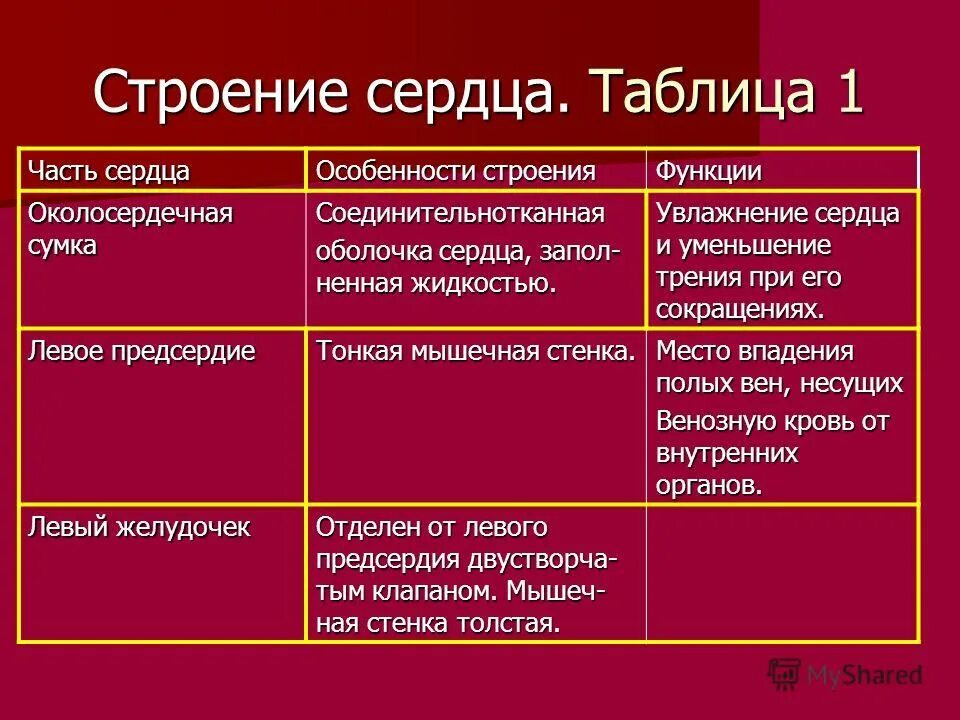 Строение сердца. Таблица 1

| Часть сердца | Особенности строения | Функции |
|---|---|---|
| Околосердечная сумка | Соединительнотканная оболочка сердца, заполненная жидкостью. | Увлажнение сердца и уменьшение трения при его сокращениях. |
| Левое предсердие | Тонкая мышечная стенка. | Место впадения полых вен, несущих Венозную кровь от внутренних органов. |
| Левый желудочек | Отделен от левого предсердия двустворчатым клапаном. Мышечная стенка толстая. | |

MyShared